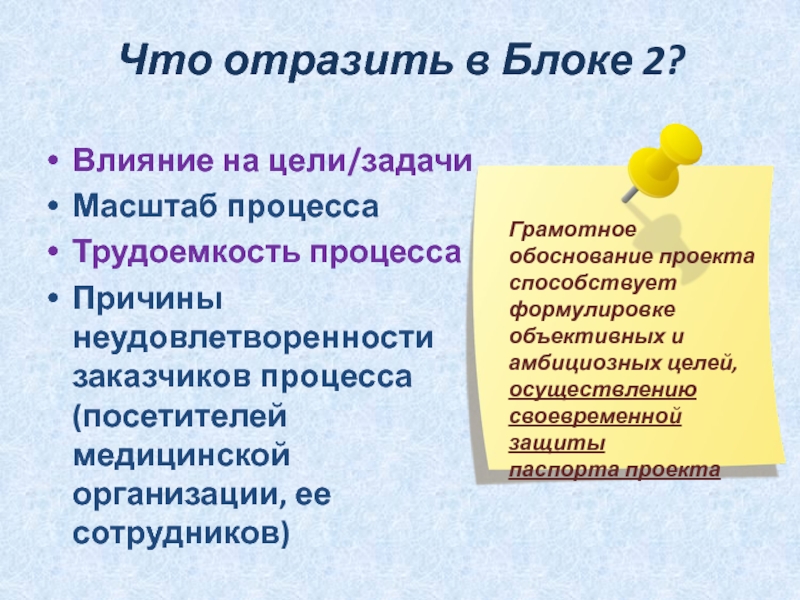 Что отразить в Блоке 2?

• Влияние на цели/задачи
• Масштаб процесса
• Трудоемкость процесса
• Причины неудовлетворенности заказчиков процесса (посетителей медицинской организации, ее сотрудников)

Грамотное обоснование проекта способствует формулировке объективных и амбициозных целей, осуществлению своевременной защиты паспорта проекта